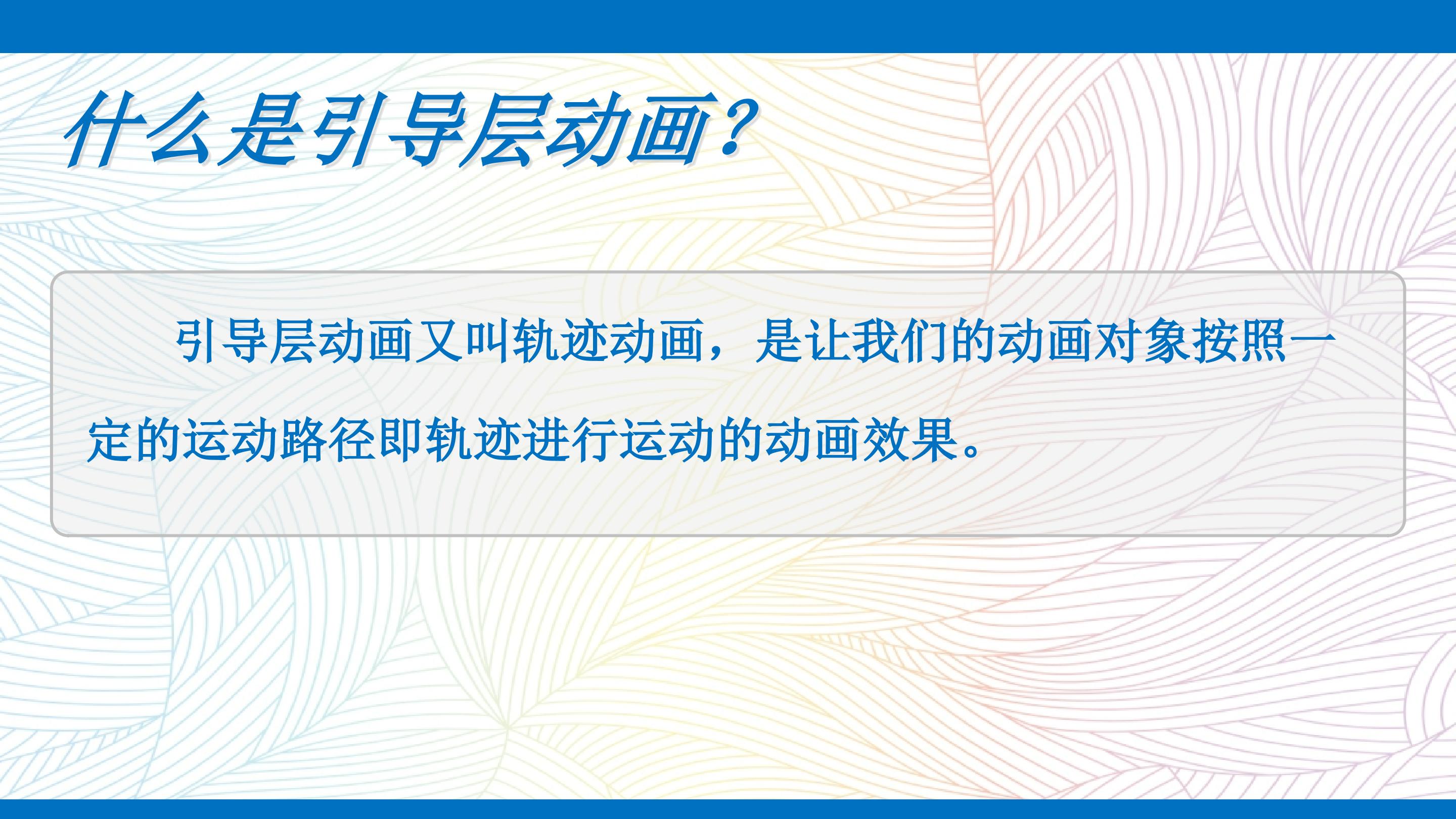 什么是引导层动画？

引导层动画又叫轨迹动画，是让我们的动画对象按照一定的运动路径即轨迹进行运动的动画效果。